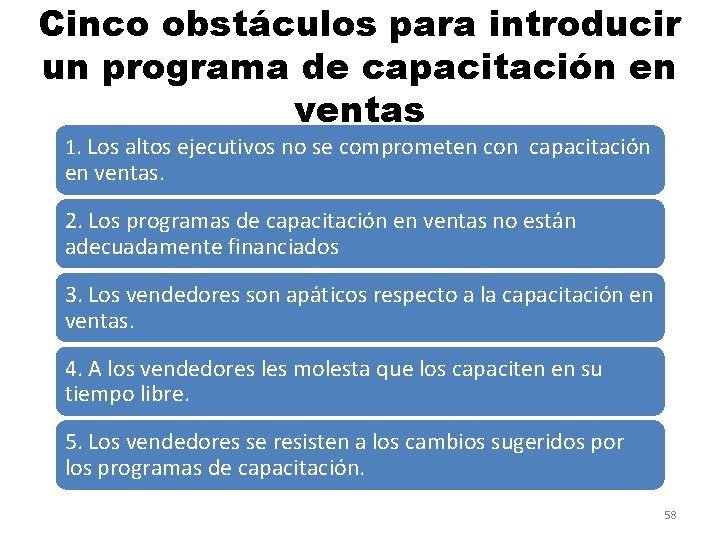 Cinco obstáculos para introducir un programa de capacitación en ventas

1. Los altos ejecutivos no se comprometen con capacitación en ventas.

2. Los programas de capacitación en ventas no están adecuadamente financiados

3. Los vendedores son apáticos respecto a la capacitación en ventas.

4. A los vendedores les molesta que los capaciten en su tiempo libre.

5. Los vendedores se resisten a los cambios sugeridos por los programas de capacitación.

58